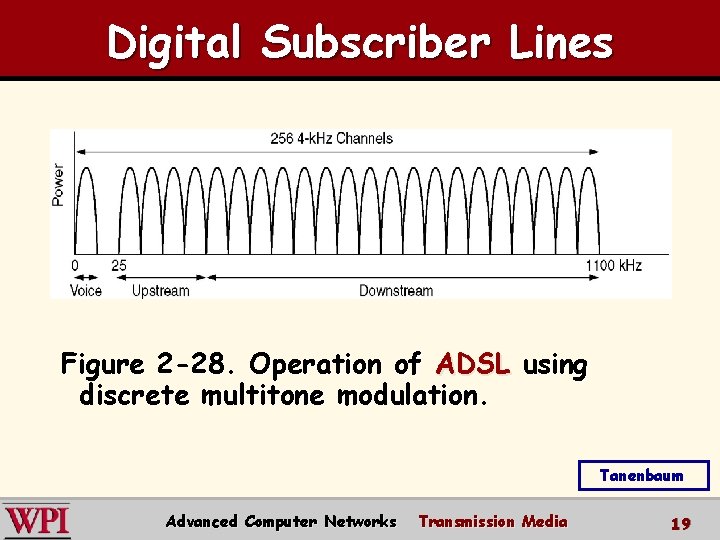 Digital Subscriber Lines

256 4-kHz Channels

Power

0 25 1100 kHz

Voice Upstream Downstream

Figure 2-28. Operation of ADSL using discrete multitone modulation.

Tanenbaum

WPI

Advanced Computer Networks Transmission Media 19